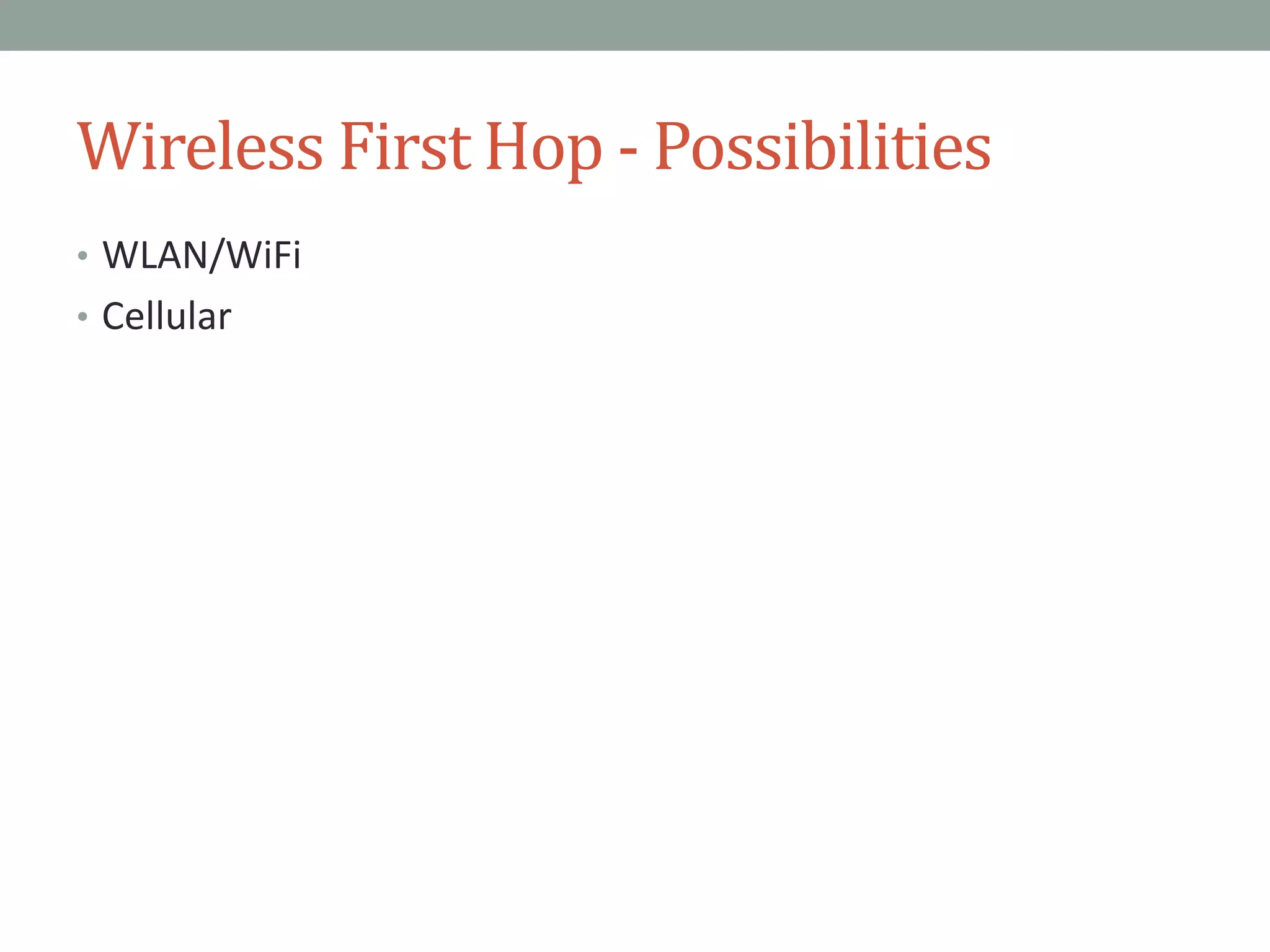 Wireless First Hop - Possibilities

• WLAN/WiFi
• Cellular